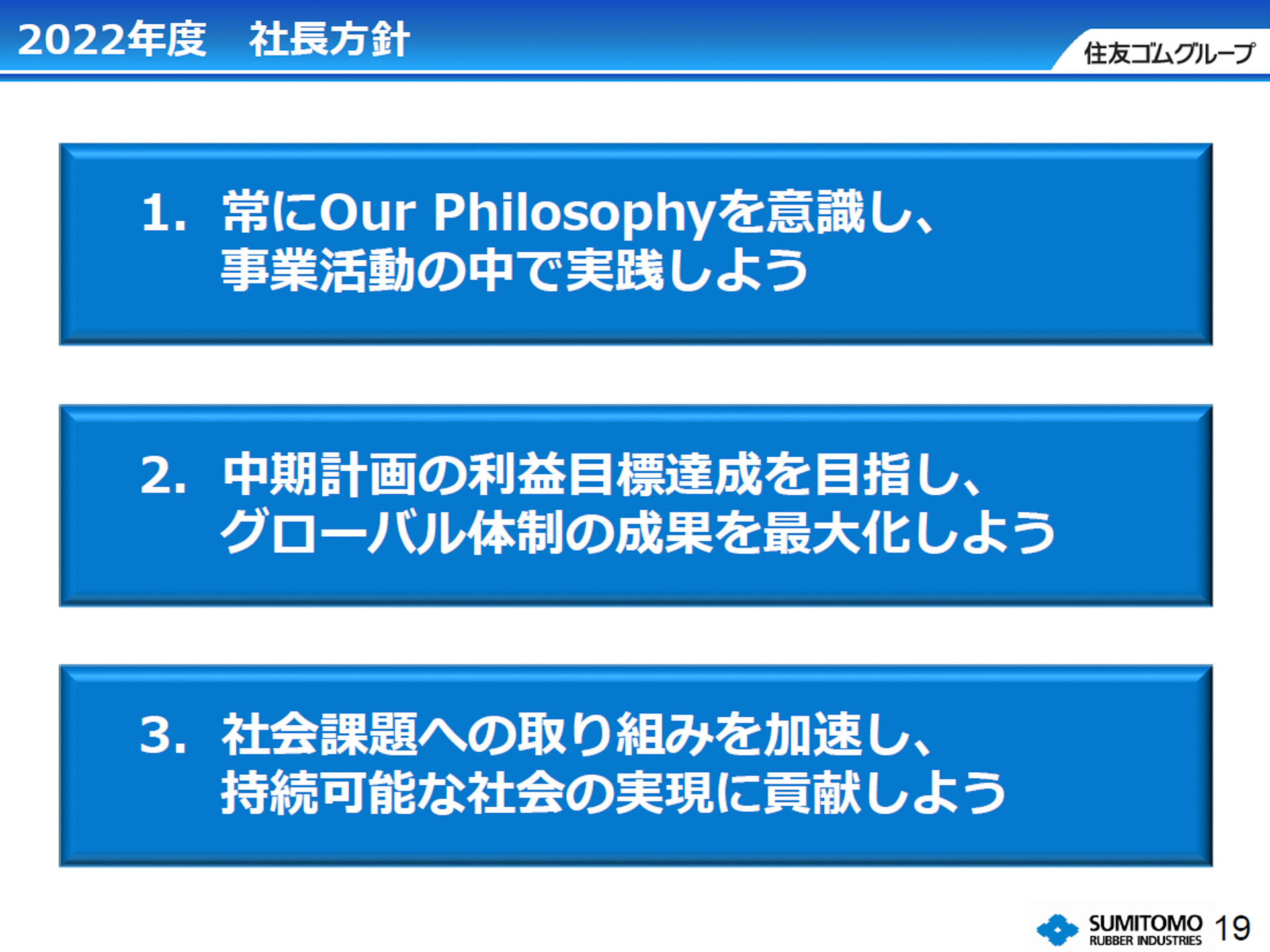 2022年度　社長方針

住友ゴムグループ

1. 常にOur Philosophyを意識し、事業活動の中で実践しよう

2. 中期計画の利益目標達成を目指し、グローバル体制の成果を最大化しよう

3. 社会課題への取り組みを加速し、持続可能な社会の実現に貢献しよう

SUMITOMO RUBBER INDUSTRIES 19